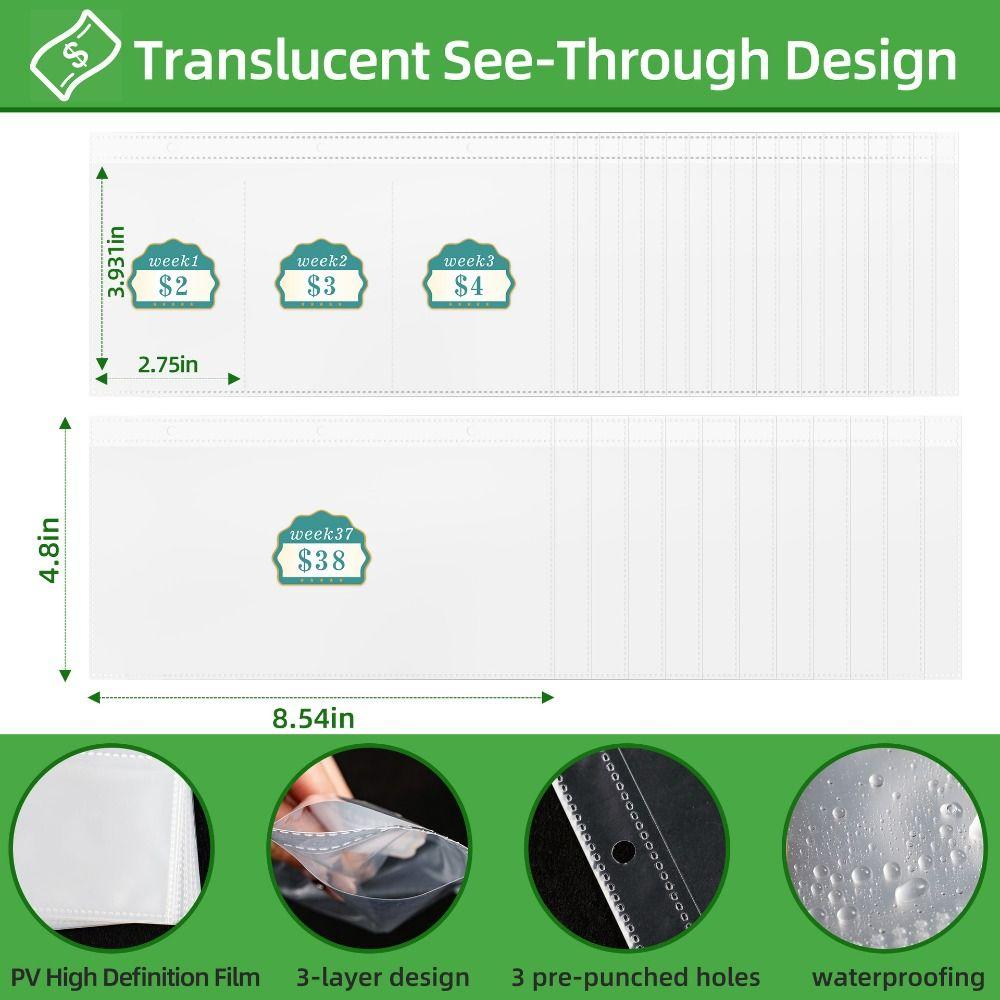 Translucent See-Through Design

3.931in

week1
$2

week2
$3

week3
$4

2.75in

4.8in

week37
$38

8.54in

PV High Definition Film

3-layer design

3 pre-punched holes

waterproofing